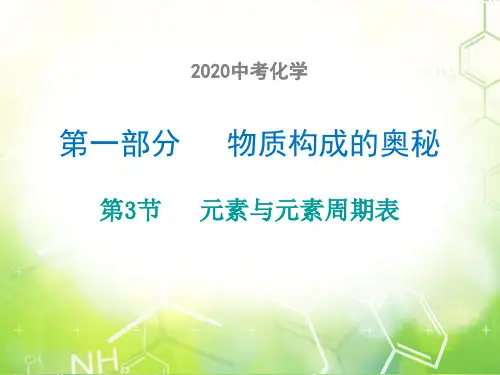 2020中考化学

第一部分　物质构成的奥秘

第3节　元素与元素周期表